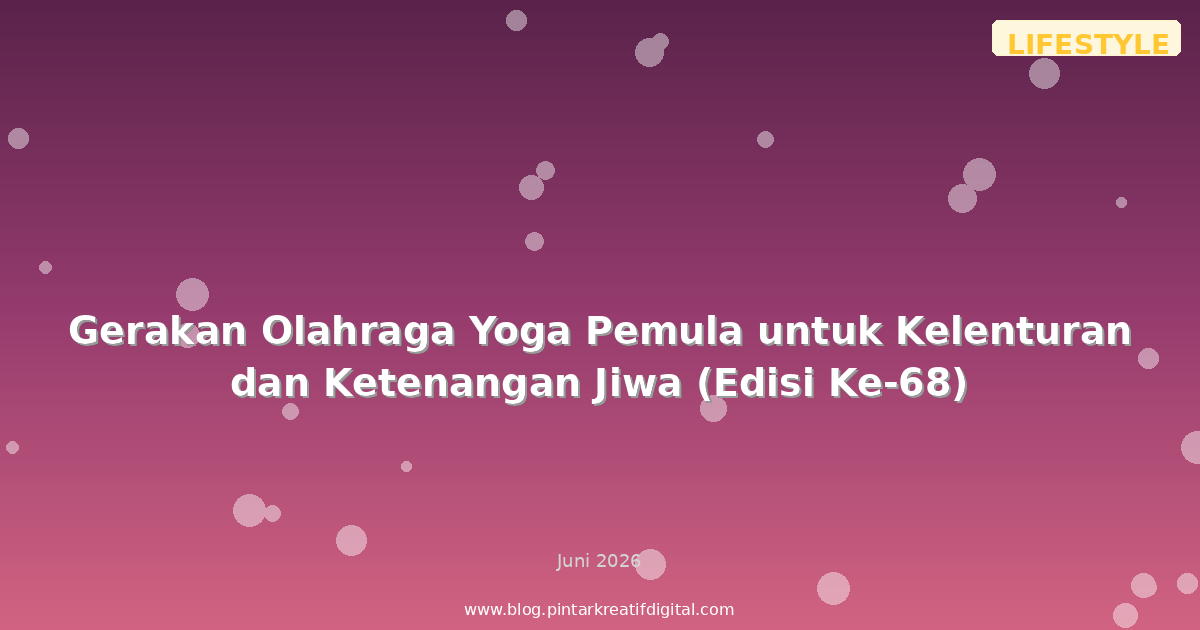 LIFESTYLE

Gerakan Olahraga Yoga Pemula untuk Kelenturan dan Ketenangan Jiwa (Edisi Ke-68)

Juni 2026

www.blog.pintarkreatifdigital.com